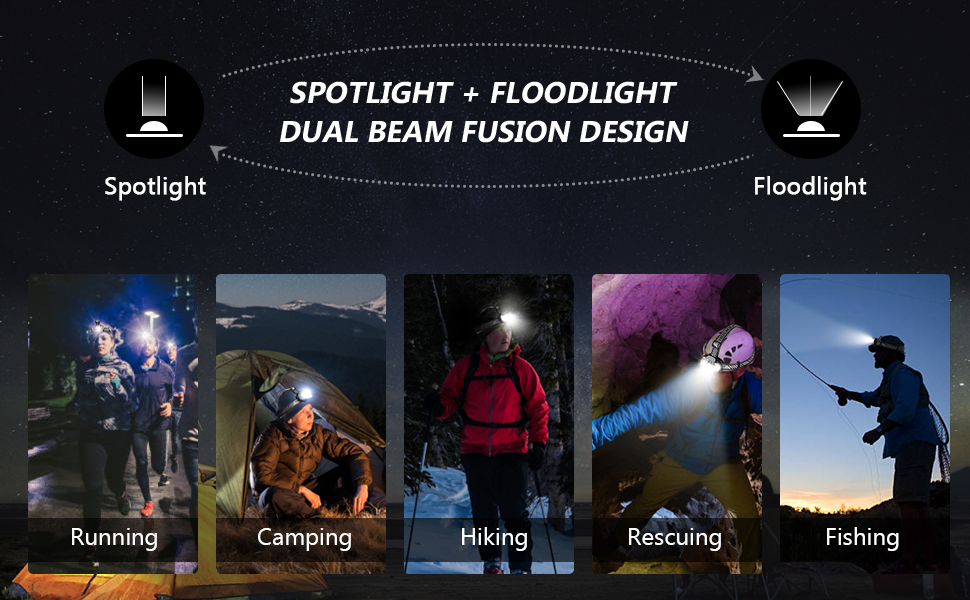 SPOTLIGHT + FLOODLIGHT
DUAL BEAM FUSION DESIGN

Spotlight

Floodlight

Running

Camping

Hiking

Rescuing

Fishing